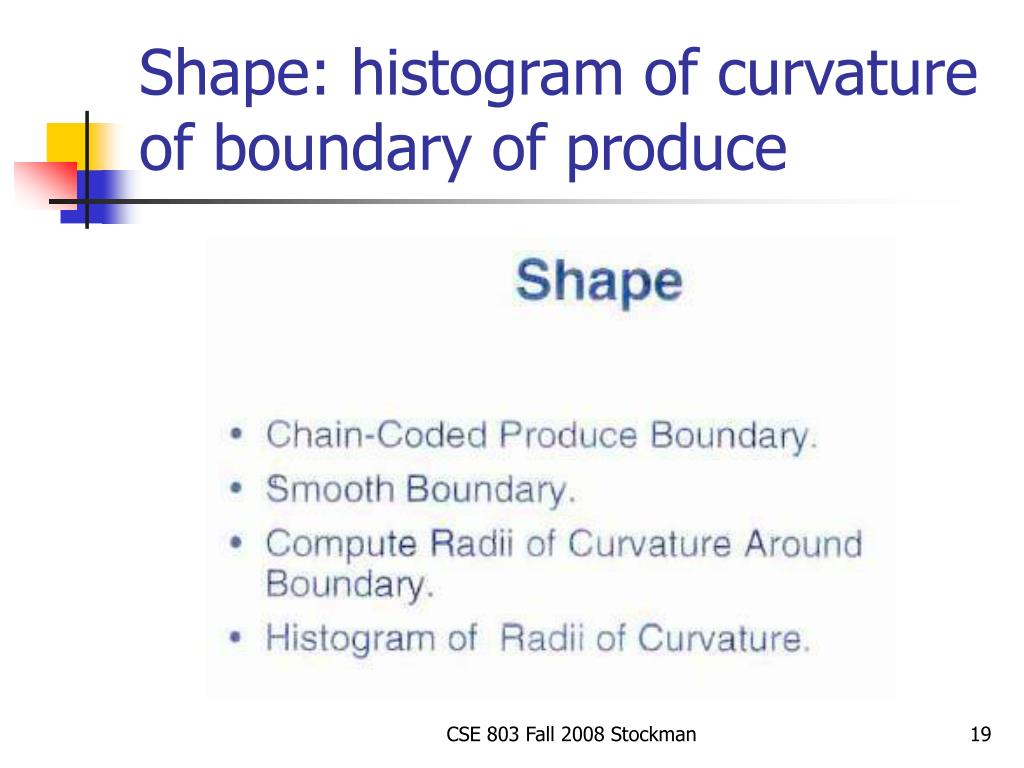 Shape: histogram of curvature of boundary of produce

Shape

• Chain-Coded Produce Boundary.
• Smooth Boundary.
• Compute Radii of Curvature Around Boundary.
• Histogram of Radii of Curvature.

CSE 803 Fall 2008 Stockman

19